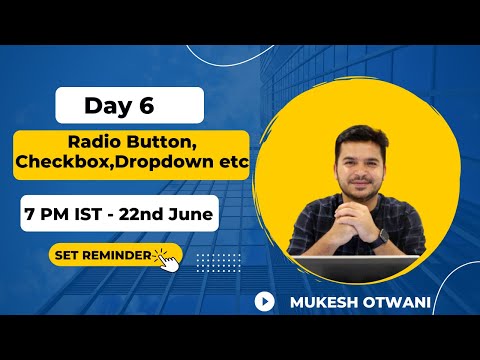 Day 6

Radio Button, Checkbox,Dropdown etc

7 PM IST - 22nd June

SET REMINDER

MUKESH OTWANI